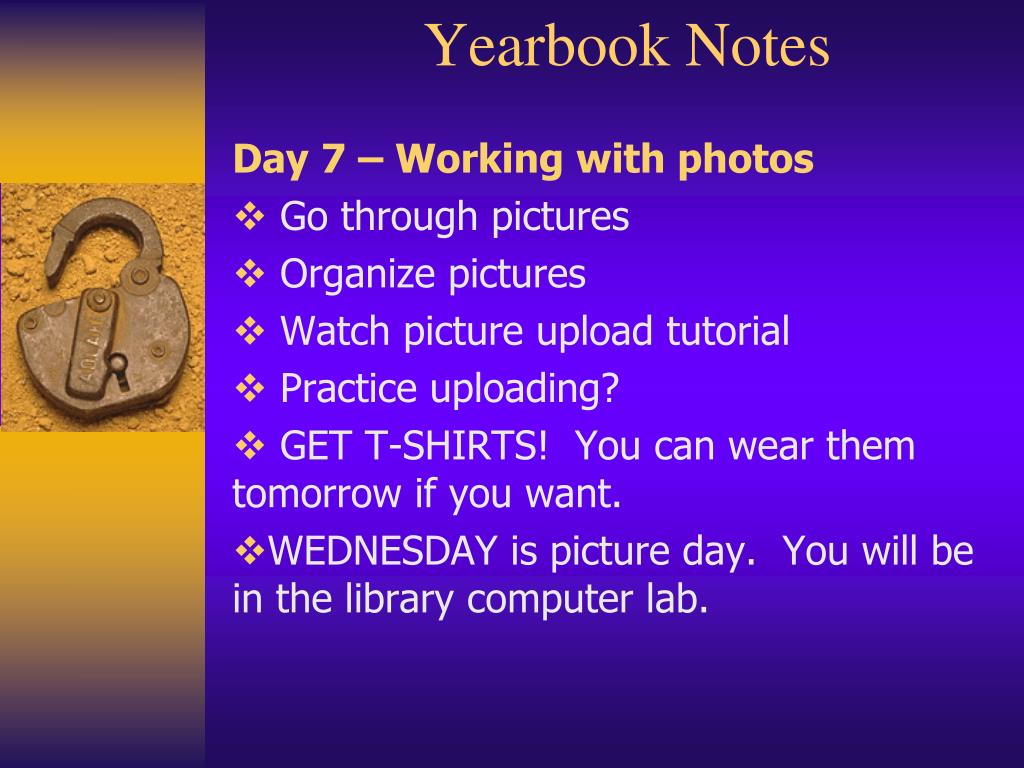 Yearbook Notes

Day 7 – Working with photos

❖ Go through pictures

❖ Organize pictures

❖ Watch picture upload tutorial

❖ Practice uploading?

❖ GET T-SHIRTS! You can wear them tomorrow if you want.

❖WEDNESDAY is picture day. You will be in the library computer lab.